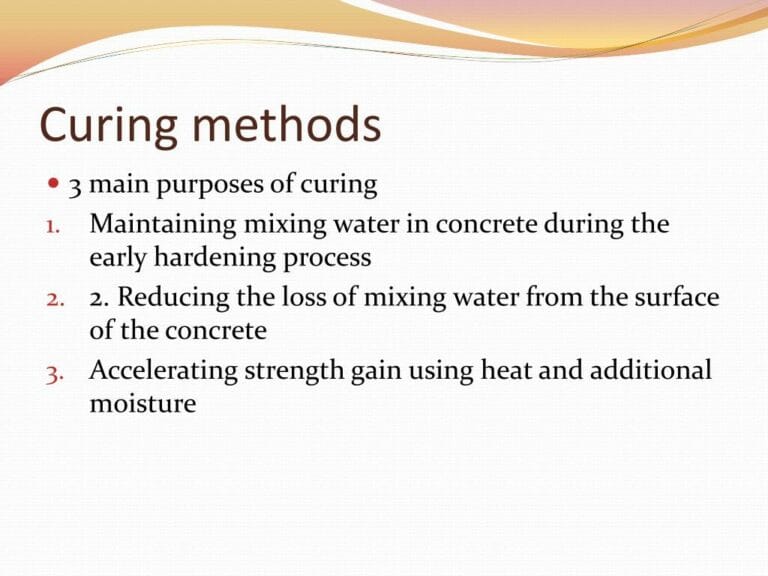 Curing methods

• 3 main purposes of curing

1. Maintaining mixing water in concrete during the early hardening process
2. 2. Reducing the loss of mixing water from the surface of the concrete
3. Accelerating strength gain using heat and additional moisture